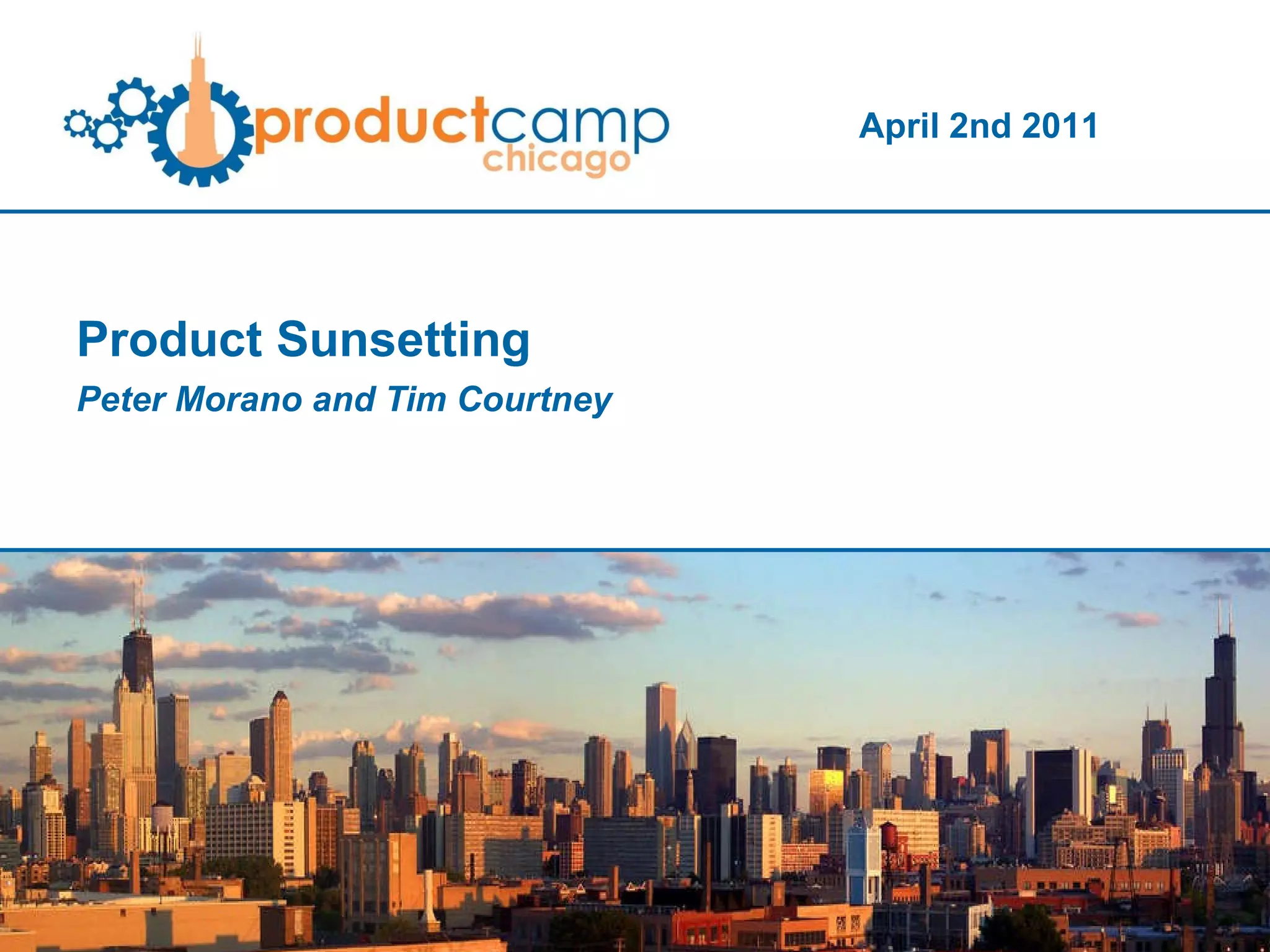 productcamp
chicago

April 2nd 2011

Product Sunsetting

Peter Morano and Tim Courtney